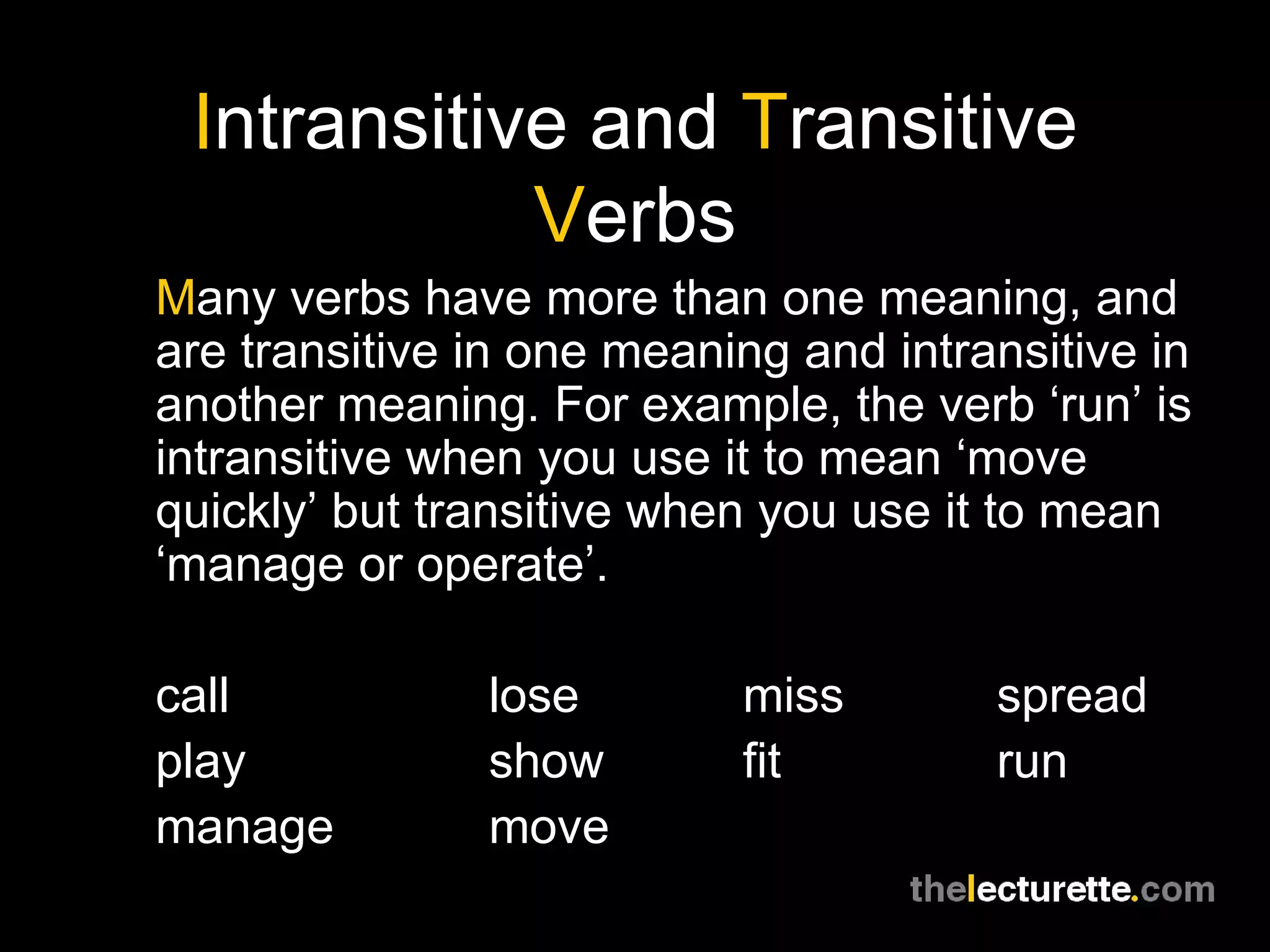 Intransitive and Transitive Verbs

Many verbs have more than one meaning, and are transitive in one meaning and intransitive in another meaning. For example, the verb ‘run’ is intransitive when you use it to mean ‘move quickly’ but transitive when you use it to mean ‘manage or operate’.

call
play
manage

lose
show
move

miss
fit

spread
run

thelecturette.com